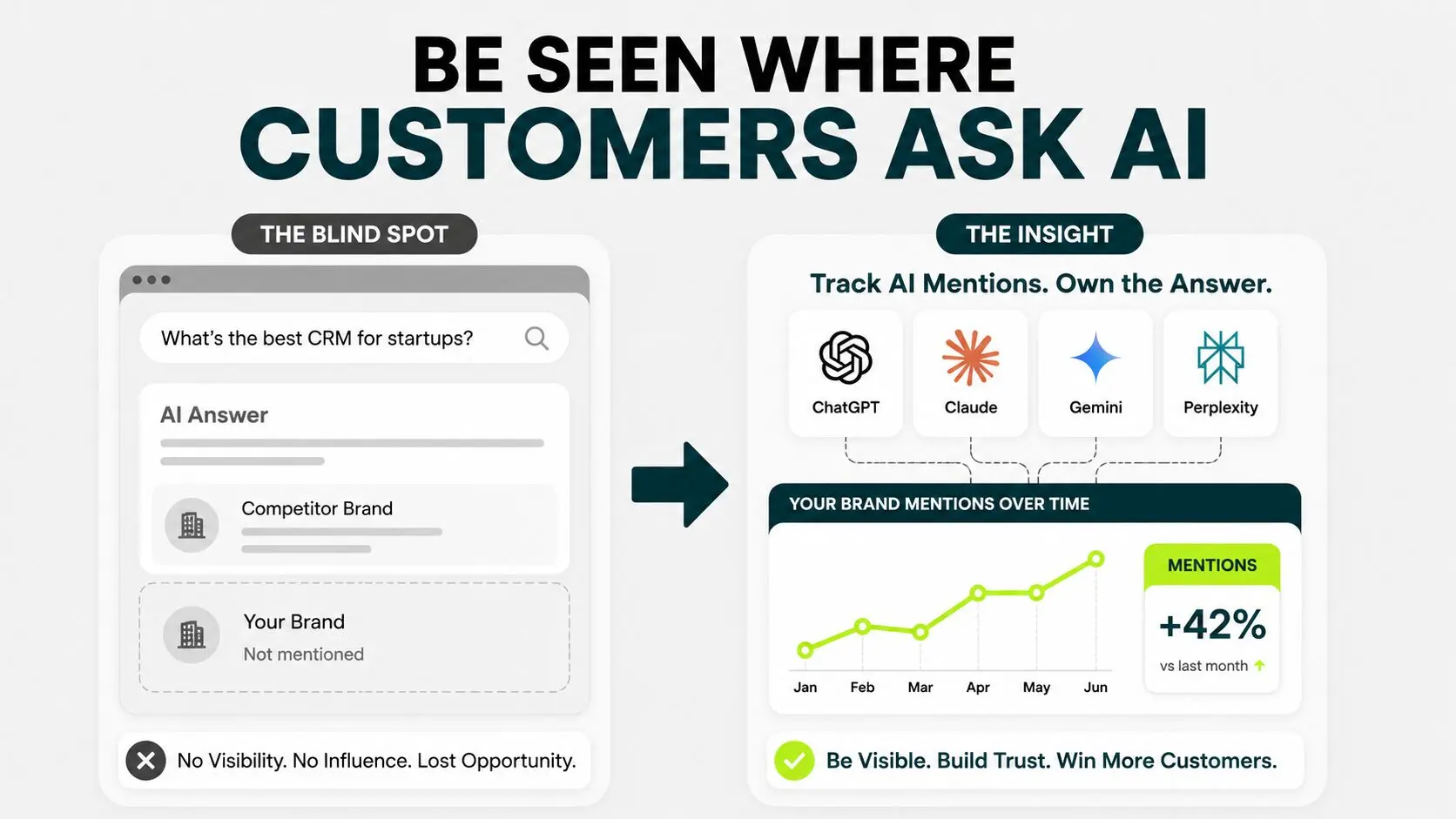 BE SEEN WHERE
CUSTOMERS ASK AI

THE BLIND SPOT

What's the best CRM for startups?

AI Answer

Competitor Brand

Your Brand
Not mentioned

No Visibility. No Influence. Lost Opportunity.

THE INSIGHT

Track AI Mentions. Own the Answer.

ChatGPT
Claude
Gemini
Perplexity

YOUR BRAND MENTIONS OVER TIME

Jan Feb Mar Apr May Jun

MENTIONS
+42%
vs last month

Be Visible. Build Trust. Win More Customers.